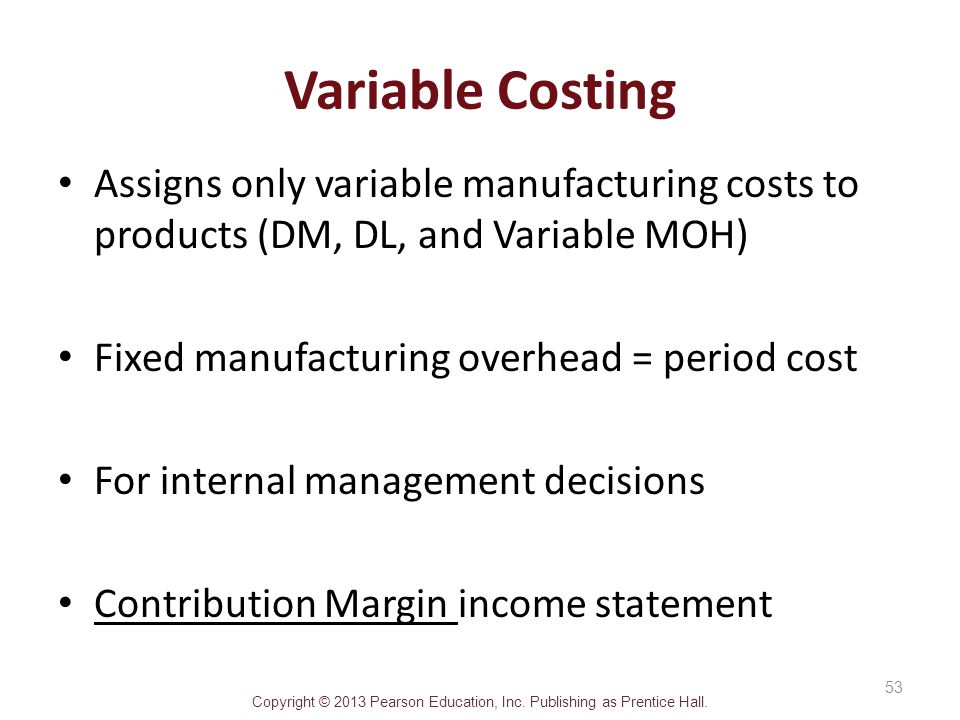 Variable Costing

• Assigns only variable manufacturing costs to products (DM, DL, and Variable MOH)

• Fixed manufacturing overhead = period cost

• For internal management decisions

• Contribution Margin income statement

53

Copyright © 2013 Pearson Education, Inc. Publishing as Prentice Hall.